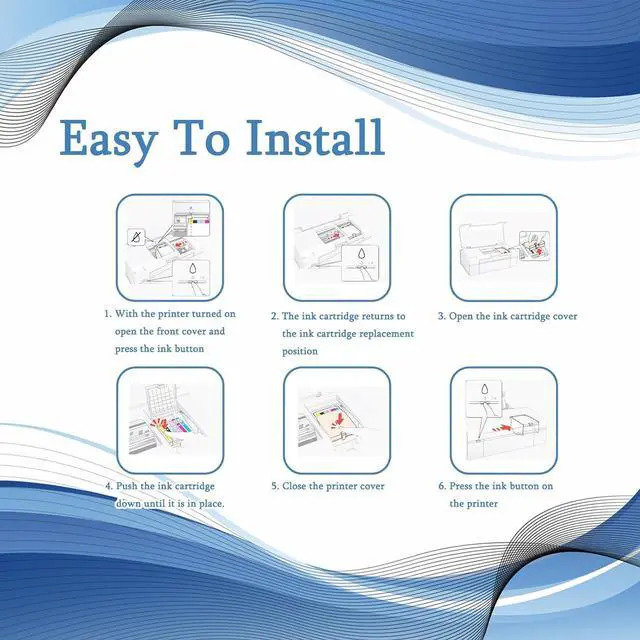 Easy To Install

1. With the printer turned on open the front cover and press the ink button

2. The ink cartridge returns to the ink cartridge replacement position

3. Open the ink cartridge cover

4. Push the ink cartridge down until it is in place.

5. Close the printer cover

6. Press the ink button on the printer